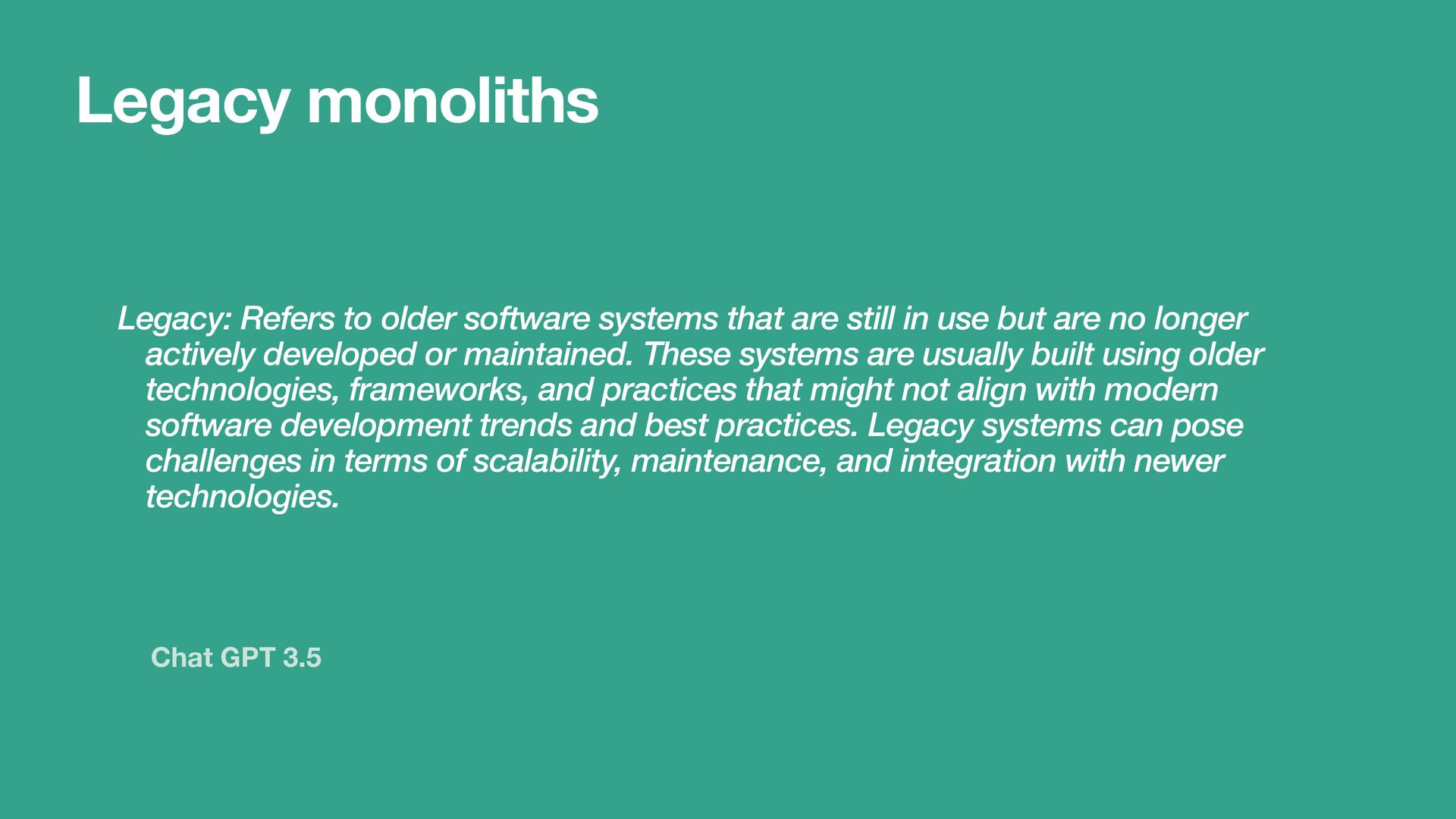 Legacy monoliths

Legacy: Refers to older software systems that are still in use but are no longer actively developed or maintained. These systems are usually built using older technologies, frameworks, and practices that might not align with modern software development trends and best practices. Legacy systems can pose challenges in terms of scalability, maintenance, and integration with newer technologies.

Chat GPT 3.5